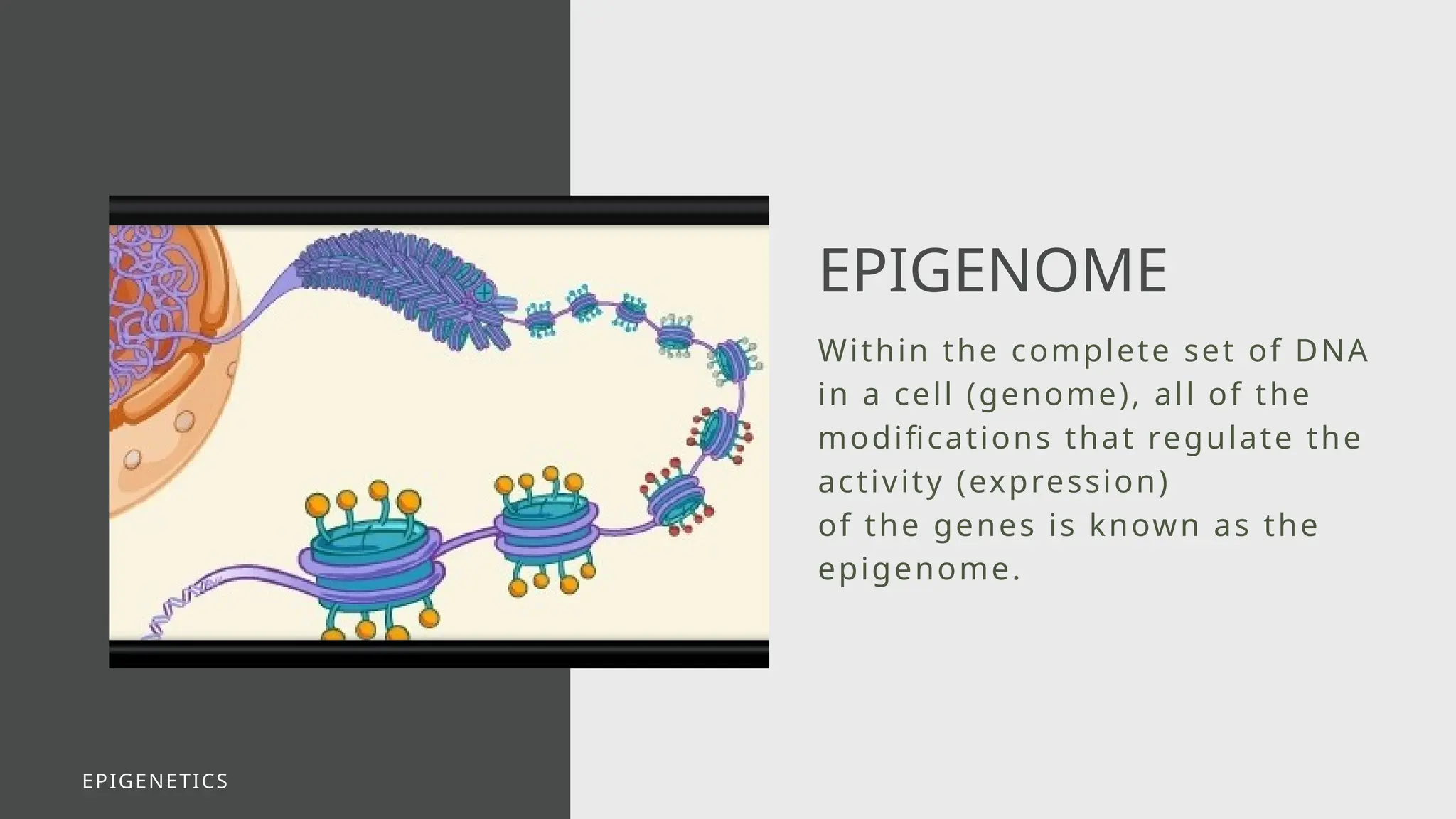 EPIGENOME

Within the complete set of DNA in a cell (genome), all of the modifications that regulate the activity (expression)
of the genes is known as the epigenome.

EPIGENETICS